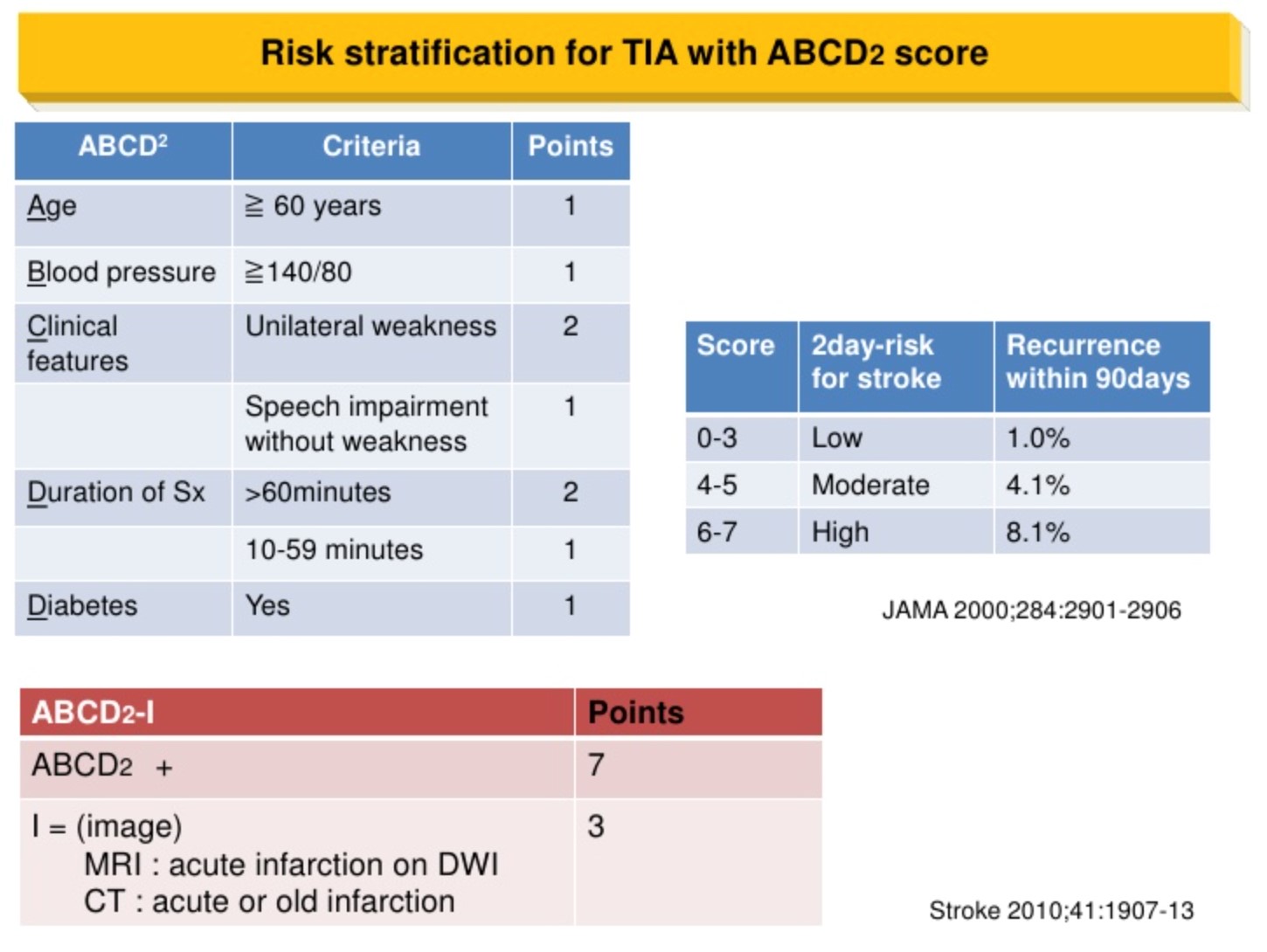 Risk stratification for TIA with ABCD2 score

| ABCD$^2$ | Criteria | Points |
|---|---|---|
| Age | ≧ 60 years | 1 |
| Blood pressure | ≧140/80 | 1 |
| Clinical features | Unilateral weakness | 2 |
| | Speech impairment without weakness | 1 |
| Duration of Sx | >60minutes | 2 |
| | 10-59 minutes | 1 |
| Diabetes | Yes | 1 |

| Score | 2day-risk for stroke | Recurrence within 90days |
|---|---|---|
| 0-3 | Low | 1.0% |
| 4-5 | Moderate | 4.1% |
| 6-7 | High | 8.1% |

JAMA 2000;284:2901-2906

| ABCD2-I | Points |
|---|---|
| ABCD2 + | 7 |
| I = (image) MRI : acute infarction on DWI CT : acute or old infarction | 3 |

Stroke 2010;41:1907-13